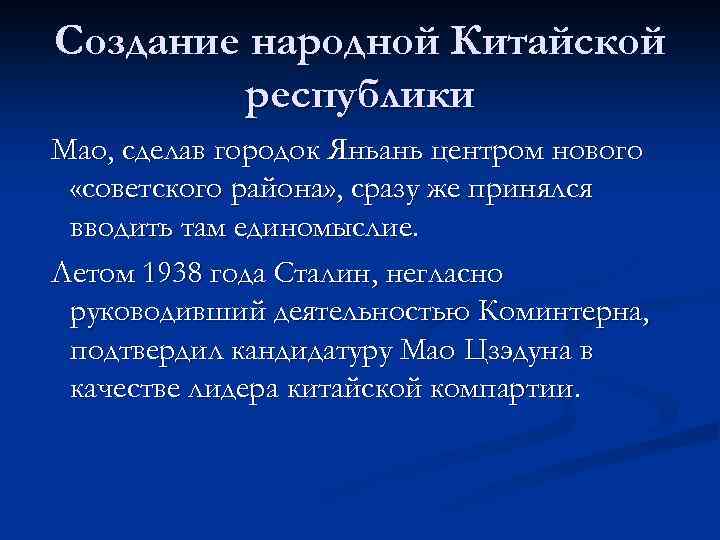 Создание народной Китайской республики

Мао, сделав городок Яньань центром нового «советского района», сразу же принялся вводить там единомыслие.

Летом 1938 года Сталин, негласно руководивший деятельностью Коминтерна, подтвердил кандидатуру Мао Цзэдуна в качестве лидера китайской компартии.